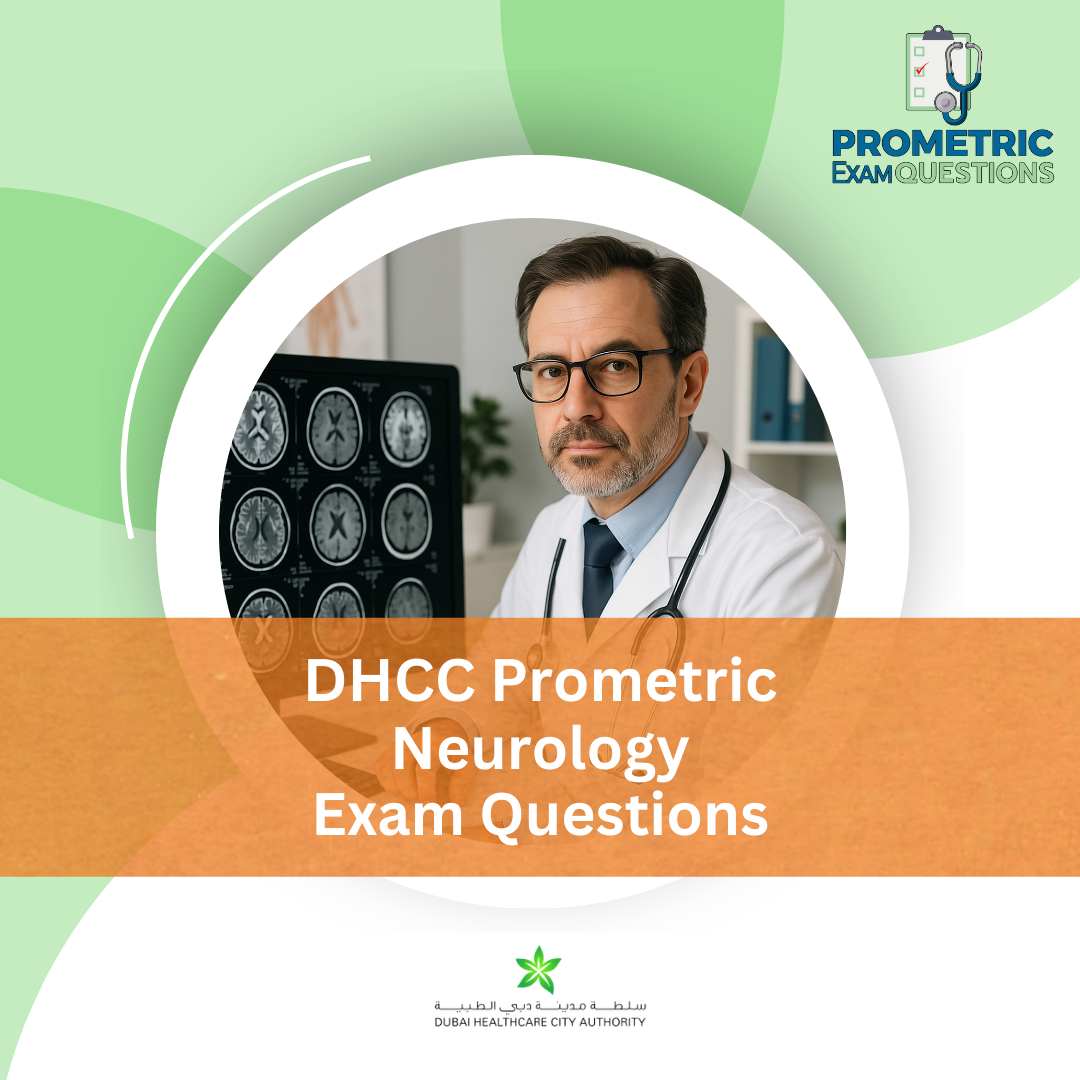 PROMETRIC
Exam QUESTIONS

DHCC Prometric
Neurology
Exam Questions

سلطة مدينة دبي الطبية
DUBAI HEALTHCARE CITY AUTHORITY